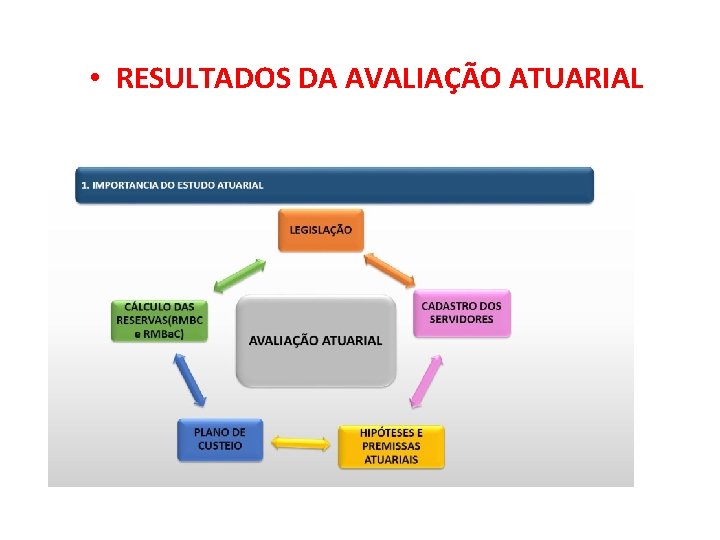 • RESULTADOS DA AVALIAÇÃO ATUARIAL

1. IMPORTANCIA DO ESTUDO ATUARIAL

LEGISLAÇÃO

CADASTRO DOS SERVIDORES

HIPÓTESES E PREMISSAS ATUARIAIS

PLANO DE CUSTEIO

CÁLCULO DAS RESERVAS(RMBC e RMBaC)

AVALIAÇÃO ATUARIAL